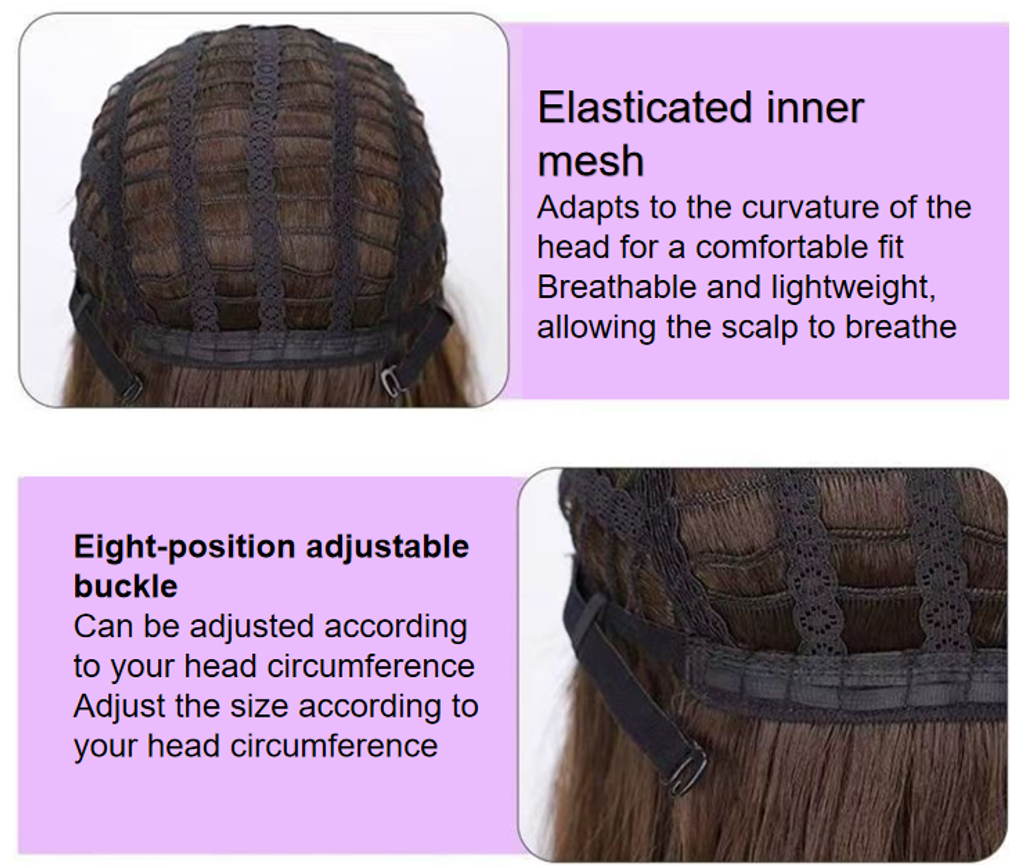 Elasticated inner mesh
Adapts to the curvature of the head for a comfortable fit
Breathable and lightweight, allowing the scalp to breathe

Eight-position adjustable buckle
Can be adjusted according to your head circumference
Adjust the size according to your head circumference